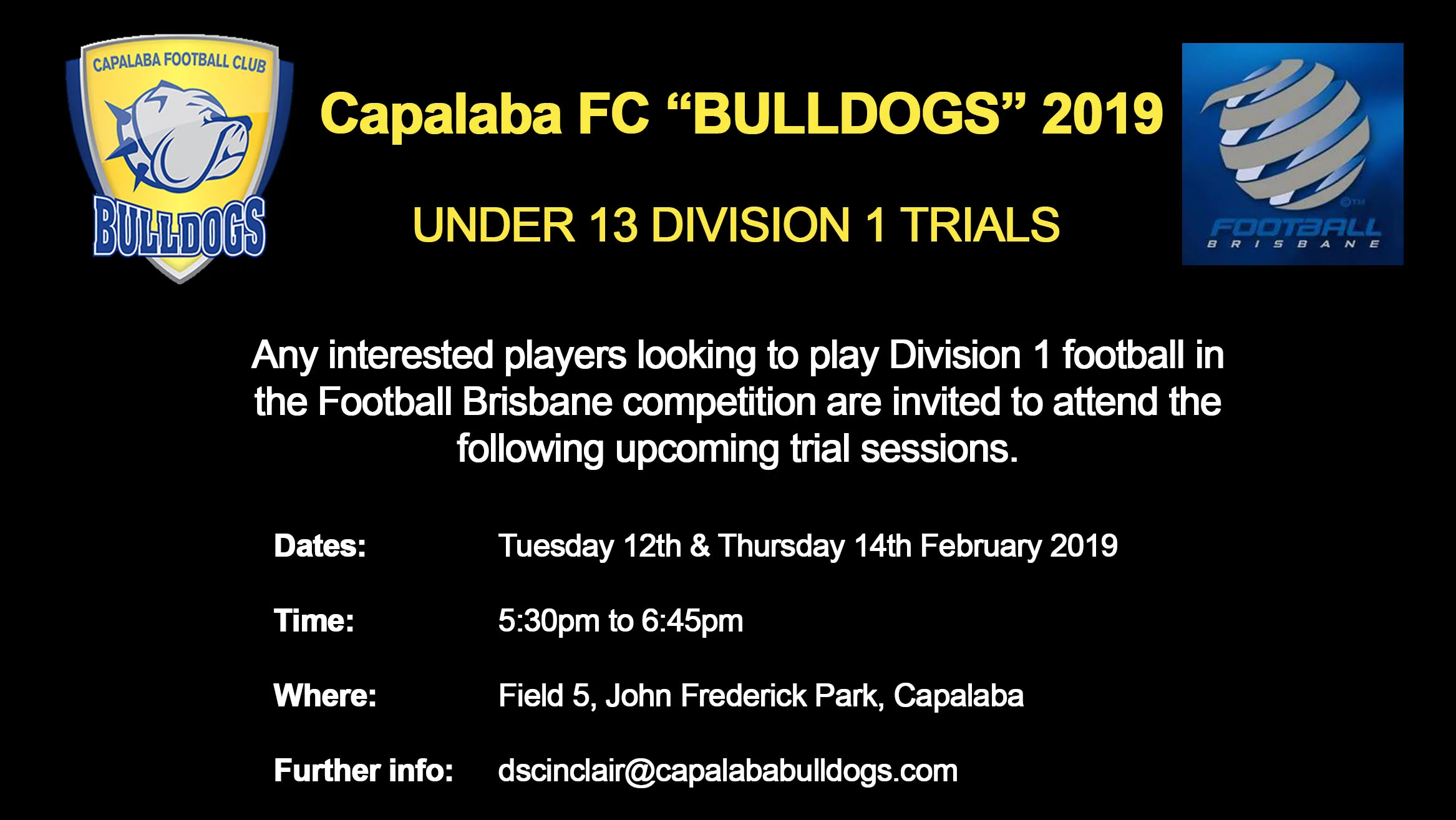 CAPALABA FOOTBALL CLUB
BULLDOGS

Capalaba FC “BULLDOGS” 2019

UNDER 13 DIVISION 1 TRIALS

FOOTBALL
BRISBANE

Any interested players looking to play Division 1 football in the Football Brisbane competition are invited to attend the following upcoming trial sessions.

Dates: Tuesday 12th & Thursday 14th February 2019

Time: 5:30pm to 6:45pm

Where: Field 5, John Frederick Park, Capalaba

Further info: dscinclair@capalababulldogs.com